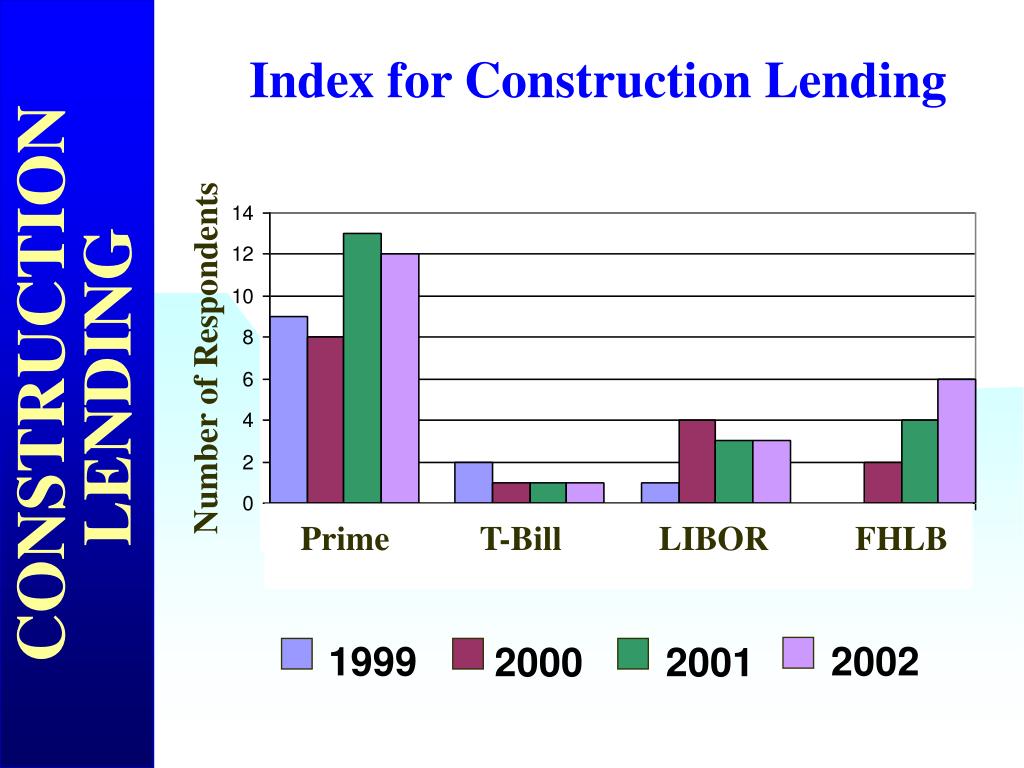 CONSTRUCTION LENDING

Index for Construction Lending

Number of Respondents

14
12
10
8
6
4
2
0

Prime
T-Bill
LIBOR
FHLB

1999
2000
2001
2002